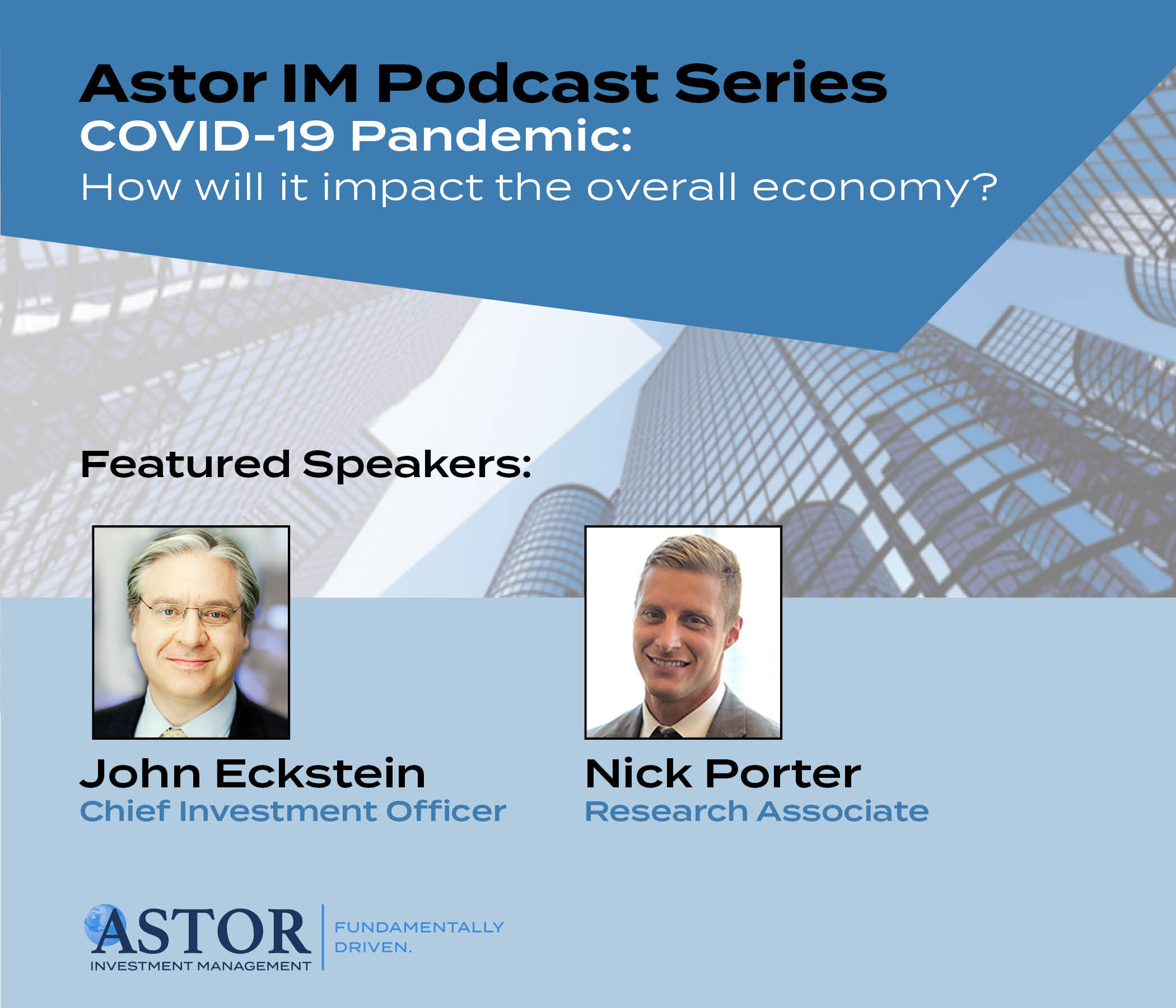 Astor IM Podcast Series
COVID-19 Pandemic:
How will it impact the overall economy?

Featured Speakers:

John Eckstein
Chief Investment Officer

Nick Porter
Research Associate

ASTOR
INVESTMENT MANAGEMENT

FUNDAMENTALLY DRIVEN.